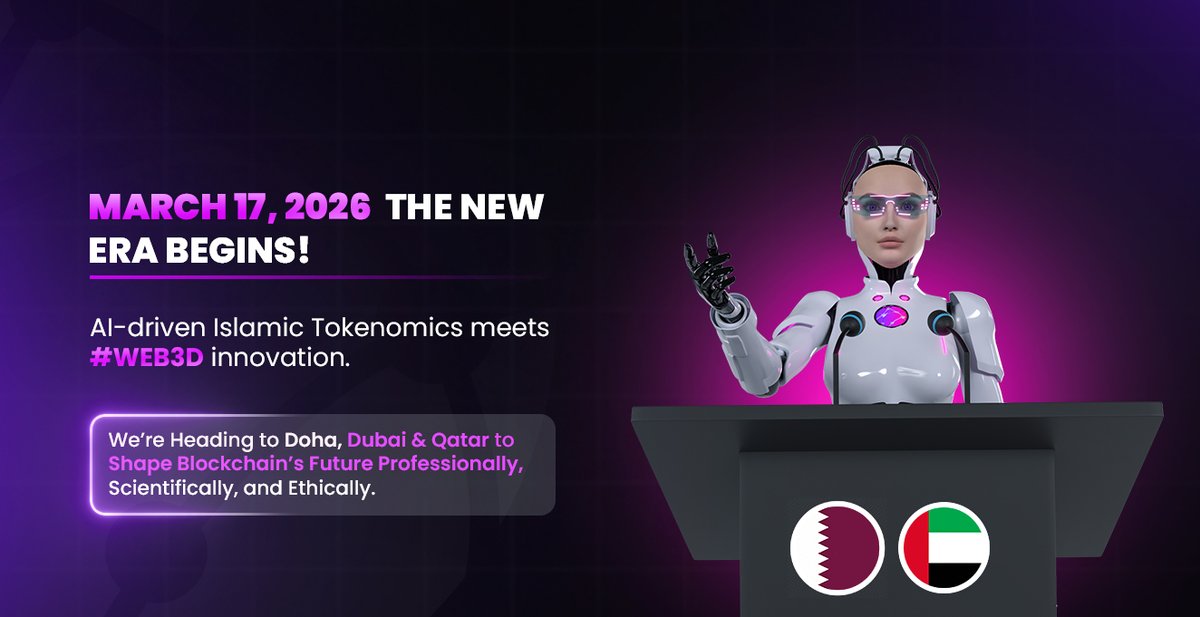 MARCH 17, 2026 THE NEW ERA BEGINS!

AI-driven Islamic Tokenomics meets #WEB3D innovation.

We're Heading to Doha, Dubai & Qatar to Shape Blockchain's Future Professionally, Scientifically, and Ethically.